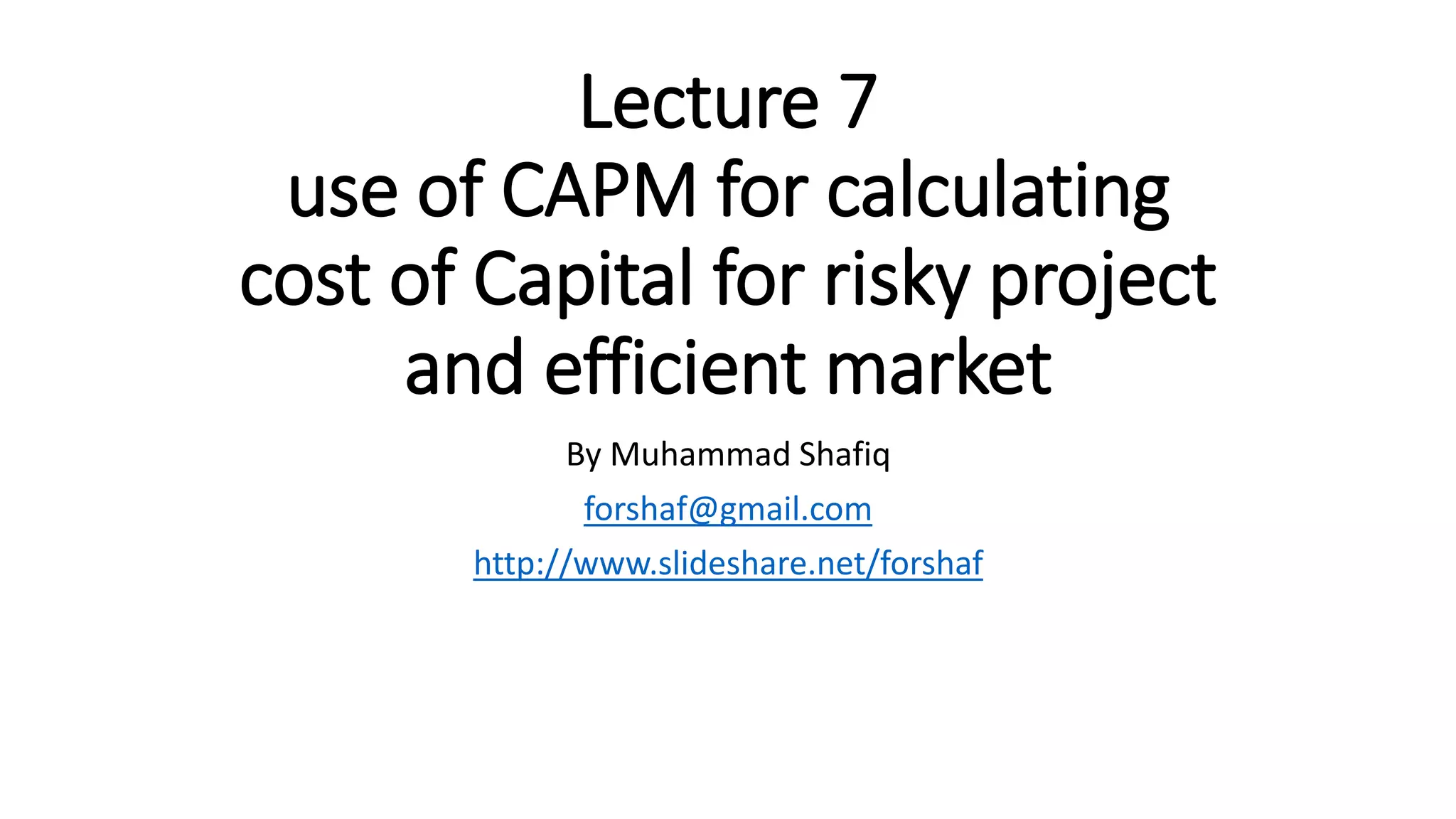 Lecture 7
use of CAPM for calculating cost of Capital for risky project and efficient market

By Muhammad Shafiq

forshaf@gmail.com

http://www.slideshare.net/forshaf